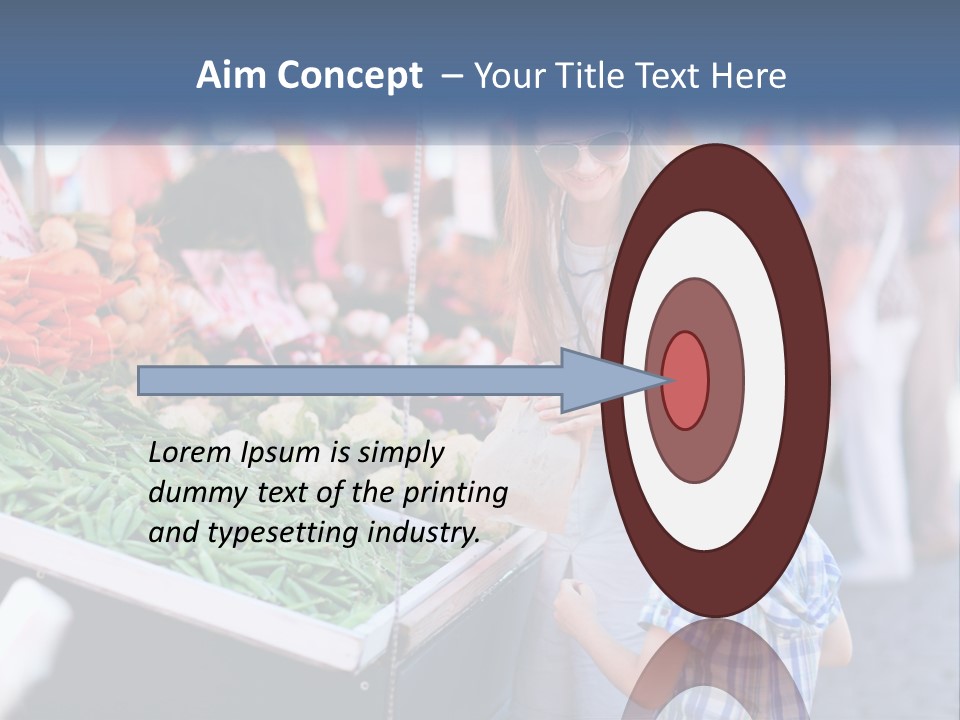 Aim Concept – Your Title Text Here

Lorem Ipsum is simply dummy text of the printing and typesetting industry.